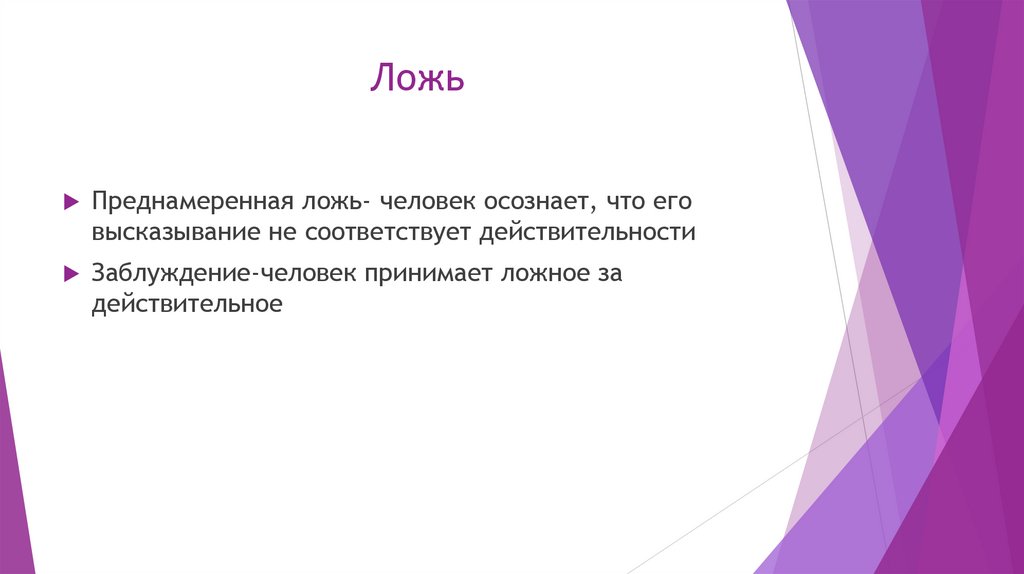 Ложь

Преднамеренная ложь- человек осознает, что его высказывание не соответствует действительности

Заблуждение-человек принимает ложное за действительное